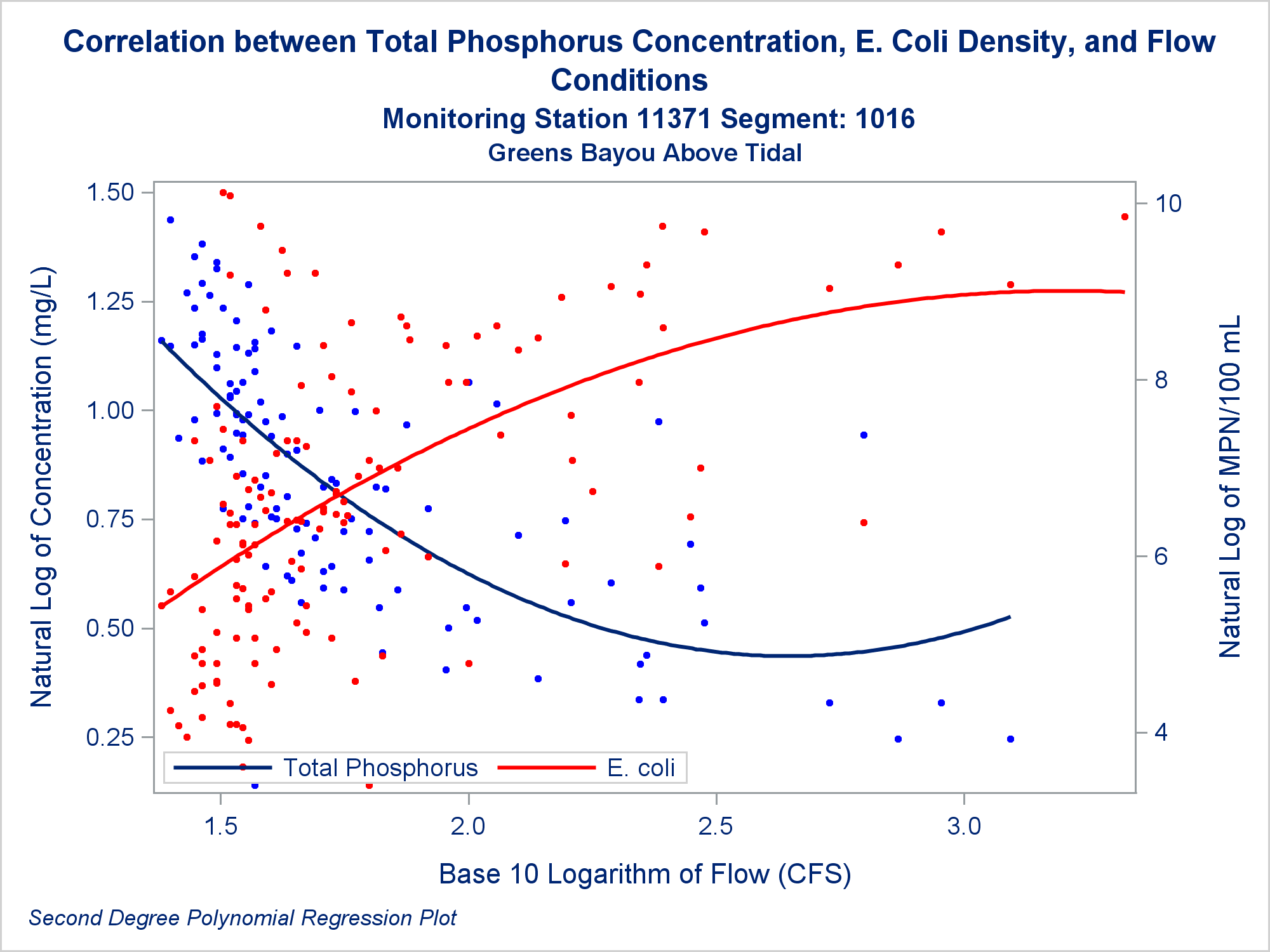 Correlation between Total Phosphorus Concentration, E. Coli Density, and Flow Conditions

Monitoring Station 11371 Segment: 1016

Greens Bayou Above Tidal

Natural Log of Concentration (mg/L)

1.50
1.25
1.00
0.75
0.50
0.25

Natural Log of MPN/100 mL

10
8
6
4

Total Phosphorus
E. coli

1.5
2.0
2.5
3.0

Base 10 Logarithm of Flow (CFS)

Second Degree Polynomial Regression Plot